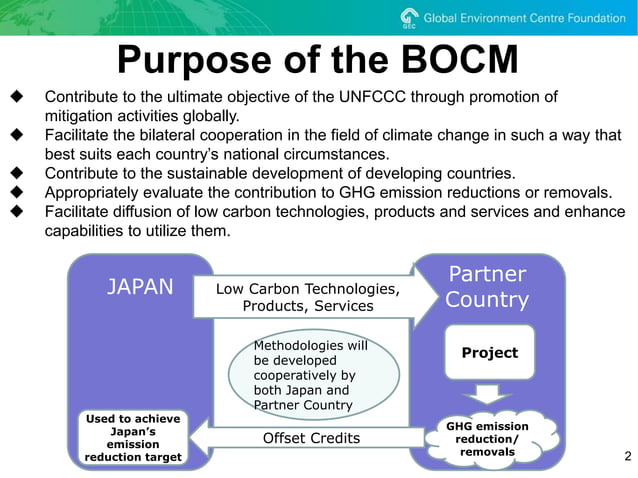 GEC Global Environment Centre Foundation

Purpose of the BOCM

◆ Contribute to the ultimate objective of the UNFCCC through promotion of mitigation activities globally.
◆ Facilitate the bilateral cooperation in the field of climate change in such a way that best suits each country's national circumstances.
◆ Contribute to the sustainable development of developing countries.
◆ Appropriately evaluate the contribution to GHG emission reductions or removals.
◆ Facilitate diffusion of low carbon technologies, products and services and enhance capabilities to utilize them.

JAPAN

Low Carbon Technologies, Products, Services

Partner Country

Methodologies will be developed cooperatively by both Japan and Partner Country

Project

Used to achieve Japan's emission reduction target

Offset Credits

GHG emission reduction/ removals

2